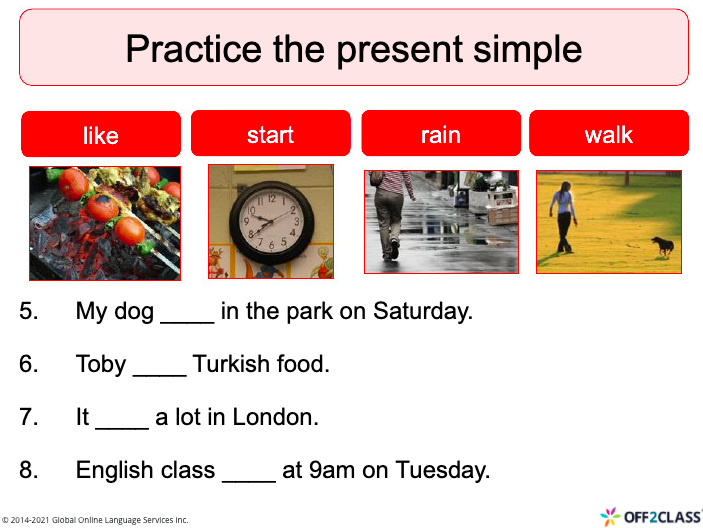 Practice the present simple

like

start

rain

walk

5. My dog ____ in the park on Saturday.

6. Toby ____ Turkish food.

7. It ____ a lot in London.

8. English class ____ at 9am on Tuesday.

© 2014-2021 Global Online Language Services Inc.

OFF2CLASS